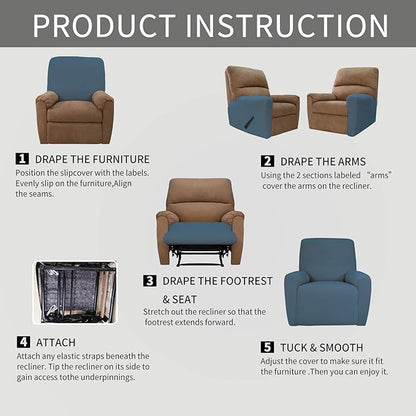 PRODUCT INSTRUCTION

1 DRAPE THE FURNITURE
Position the slipcover with the labels. Evenly slip on the furniture,Align the seams.

2 DRAPE THE ARMS
Using the 2 sections labeled "arms" cover the arms on the recliner.

3 DRAPE THE FOOTREST & SEAT
Stretch out the recliner so that the footrest extends forward.

4 ATTACH
Attach any elastic straps beneath the recliner. Tip the recliner on its side to gain access tothe underpinnings.

5 TUCK & SMOOTH
Adjust the cover to make sure it fit the furniture .Then you can enjoy it.